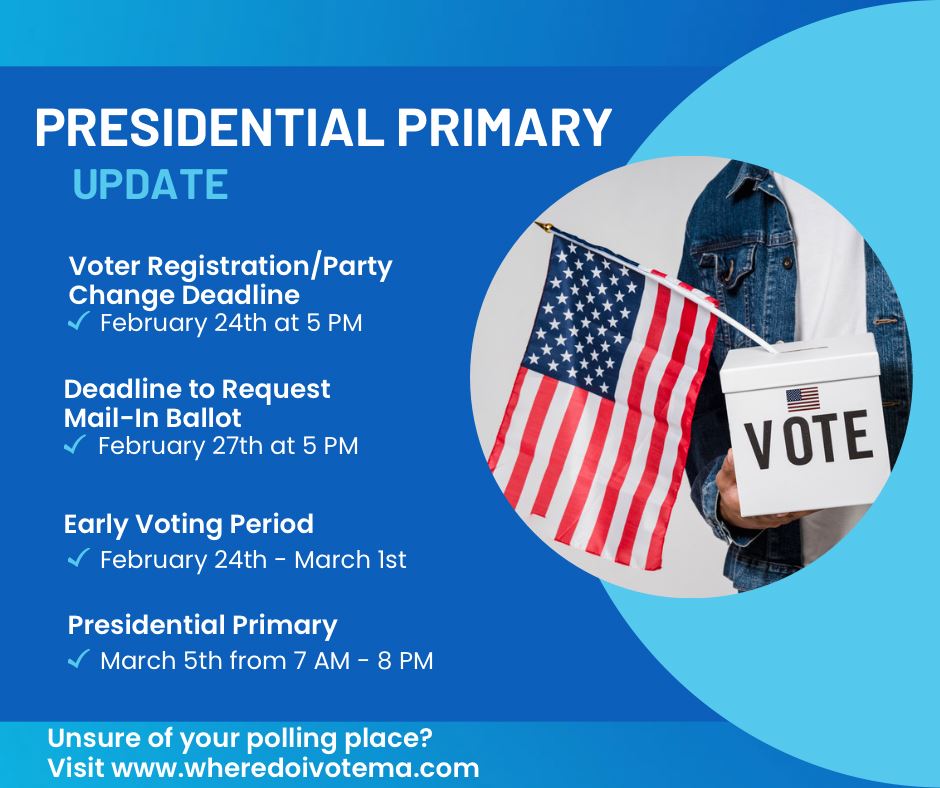 PRESIDENTIAL PRIMARY
UPDATE

Voter Registration/Party Change Deadline
✓ February 24th at 5 PM

Deadline to Request Mail-In Ballot
✓ February 27th at 5 PM

Early Voting Period
✓ February 24th - March 1st

Presidential Primary
✓ March 5th from 7 AM - 8 PM

VOTE

Unsure of your polling place?
Visit www.wheredoivotema.com